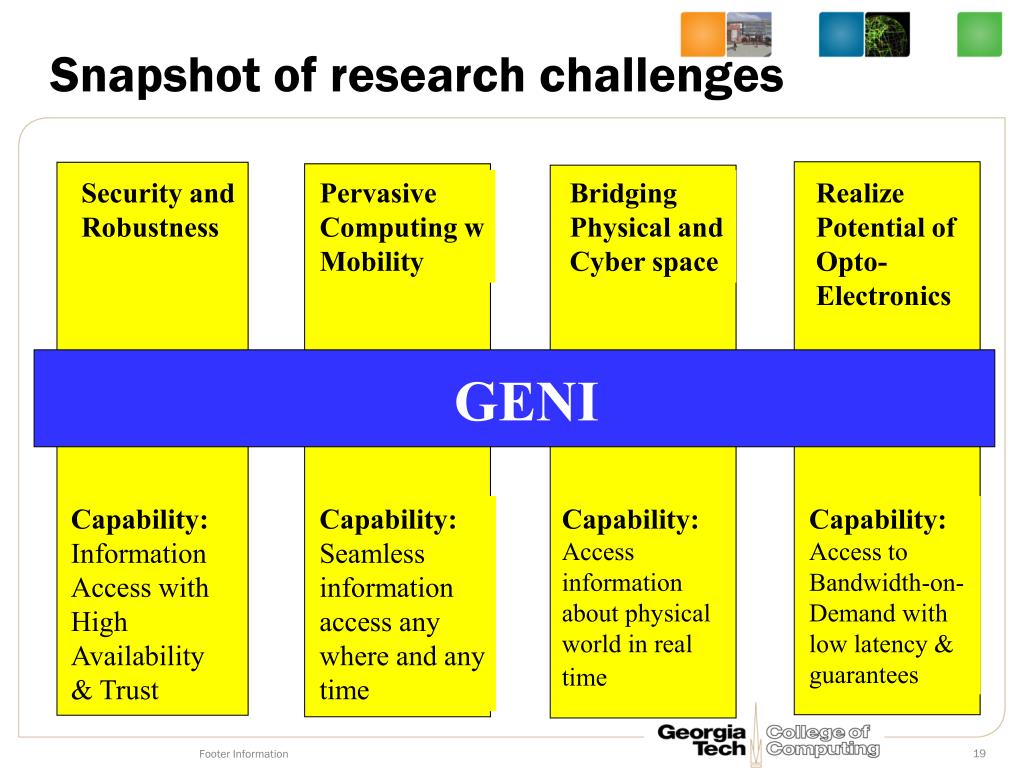 Snapshot of research challenges

Security and Robustness

Pervasive Computing w Mobility

Bridging Physical and Cyber space

Realize Potential of Opto-Electronics

GENI

Capability: Information Access with High Availability & Trust

Capability: Seamless information access any where and any time

Capability: Access information about physical world in real time

Capability: Access to Bandwidth-on-Demand with low latency & guarantees

Footer Information

Georgia Tech College of Computing

19